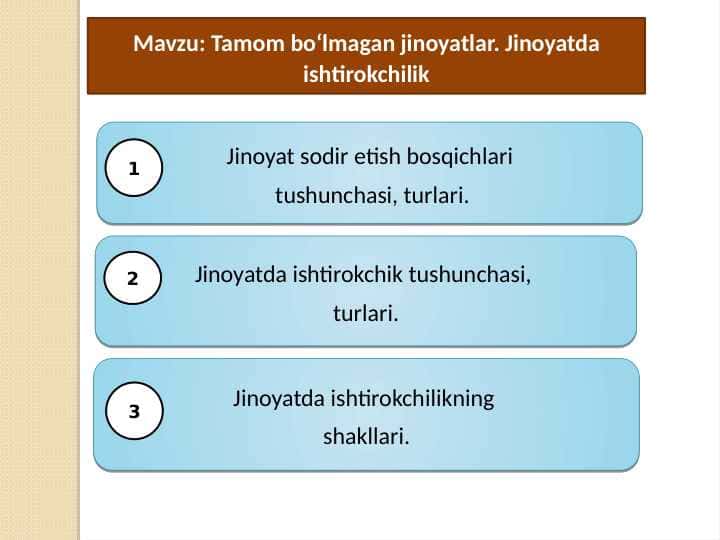 Mavzu: Tamom bo‘lmagan jinoyatlar. Jinoyatda ishtirokchilik

1

Jinoyat sodir etish bosqichlari tushunchasi, turlari.

2

Jinoyatda ishtirokchik tushunchasi, turlari.

3

Jinoyatda ishtirokchilikning shakllari.